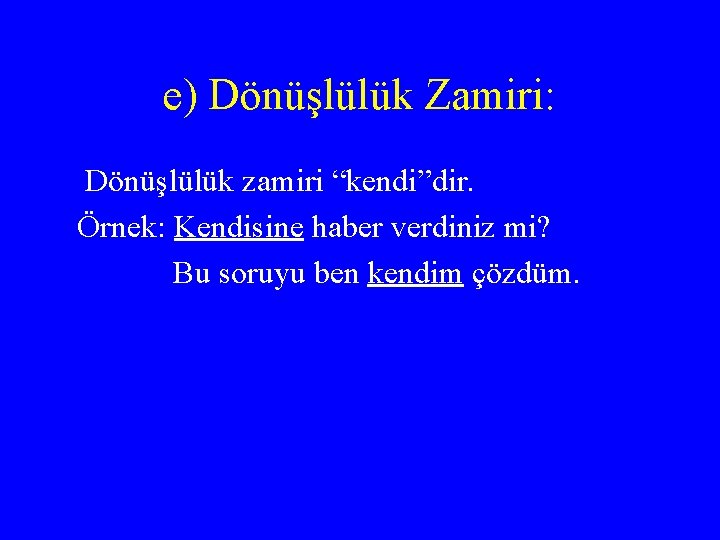 e) Dönüşlülük Zamiri:

Dönüşlülük zamiri “kendi”dir.

Örnek: Kendisine haber verdiniz mi?

Bu soruyu ben kendim çözdüm.